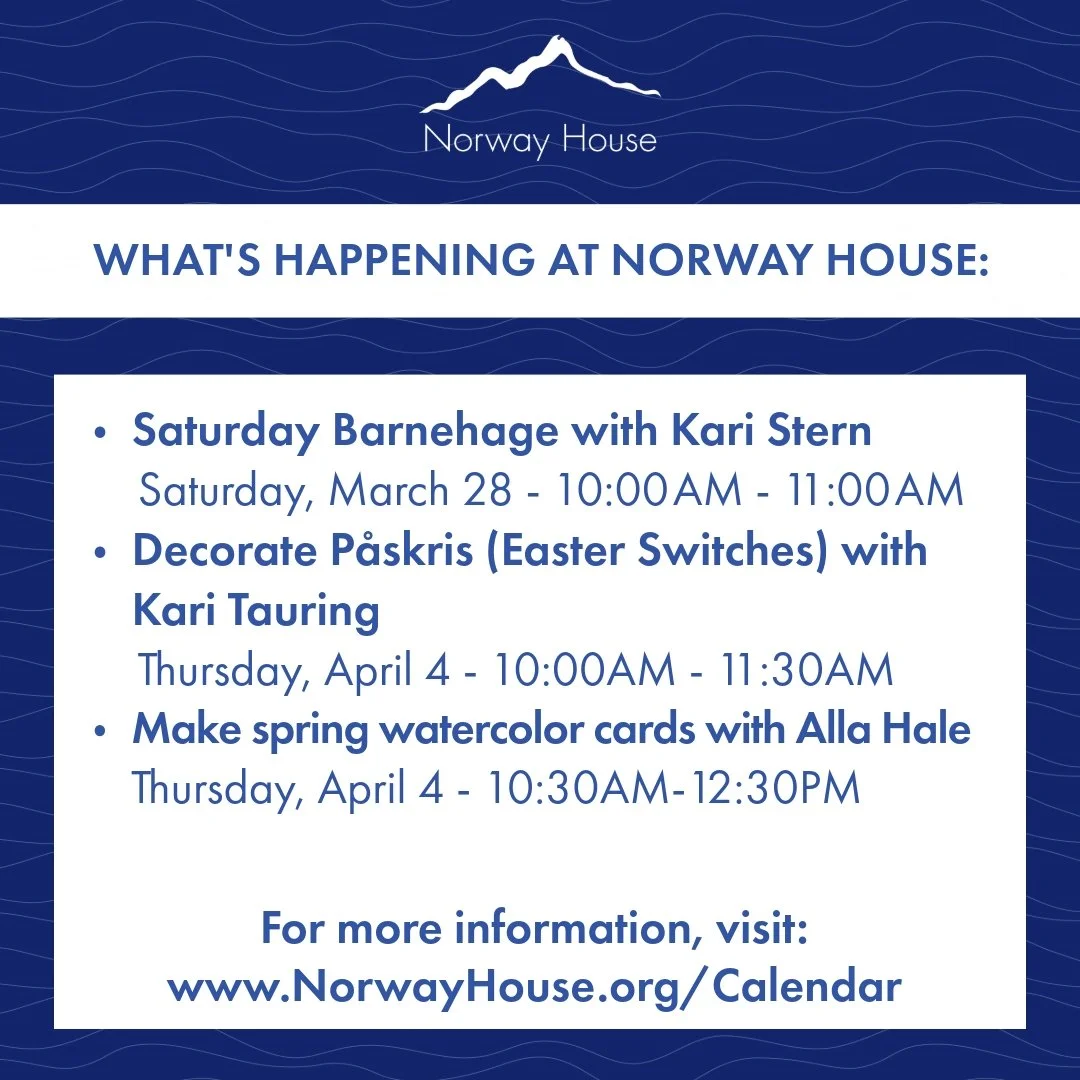 Norway House

WHAT'S HAPPENING AT NORWAY HOUSE:

• Saturday Barnehage with Kari Stern
Saturday, March 28 - 10:00AM - 11:00AM
• Decorate Påskris (Easter Switches) with Kari Tauring
Thursday, April 4 - 10:00AM - 11:30AM
• Make spring watercolor cards with Alla Hale
Thursday, April 4 - 10:30AM-12:30PM

For more information, visit:
www.NorwayHouse.org/Calendar